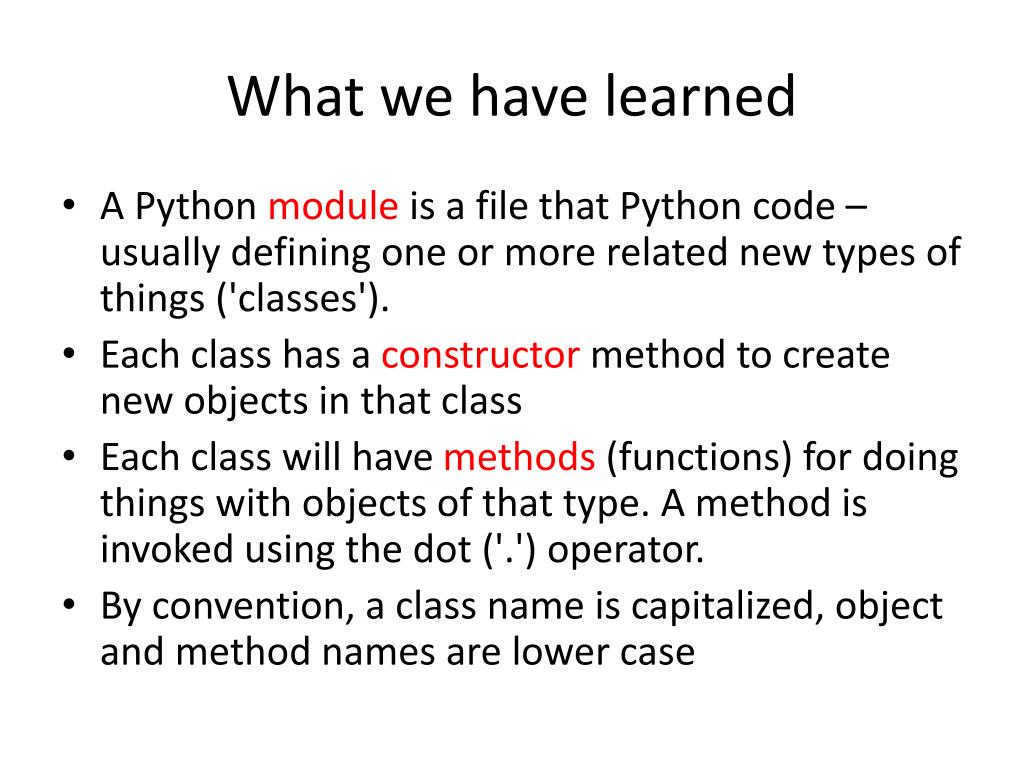 What we have learned

• A Python module is a file that Python code – usually defining one or more related new types of things ('classes').
• Each class has a constructor method to create new objects in that class
• Each class will have methods (functions) for doing things with objects of that type. A method is invoked using the dot ('.') operator.
• By convention, a class name is capitalized, object and method names are lower case